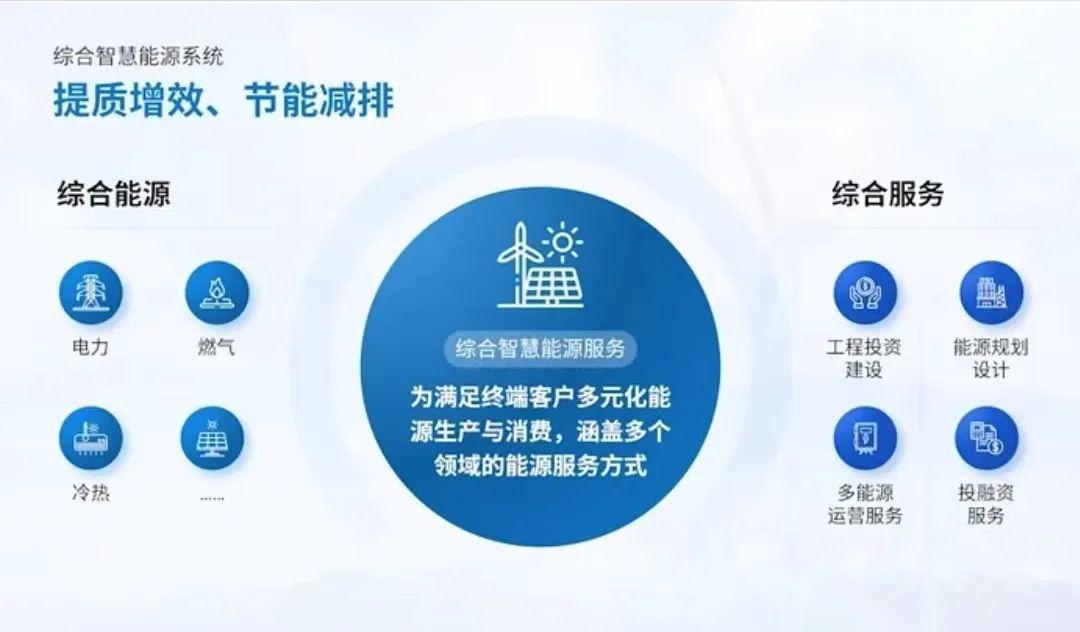 综合智慧能源系统
提质增效、节能减排

综合能源

电力

燃气

冷热

……

综合智慧能源服务

为满足终端客户多元化能源生产与消费，涵盖多个领域的能源服务方式

综合服务

工程投资建设

能源规划设计

多能源运营服务

投融资服务